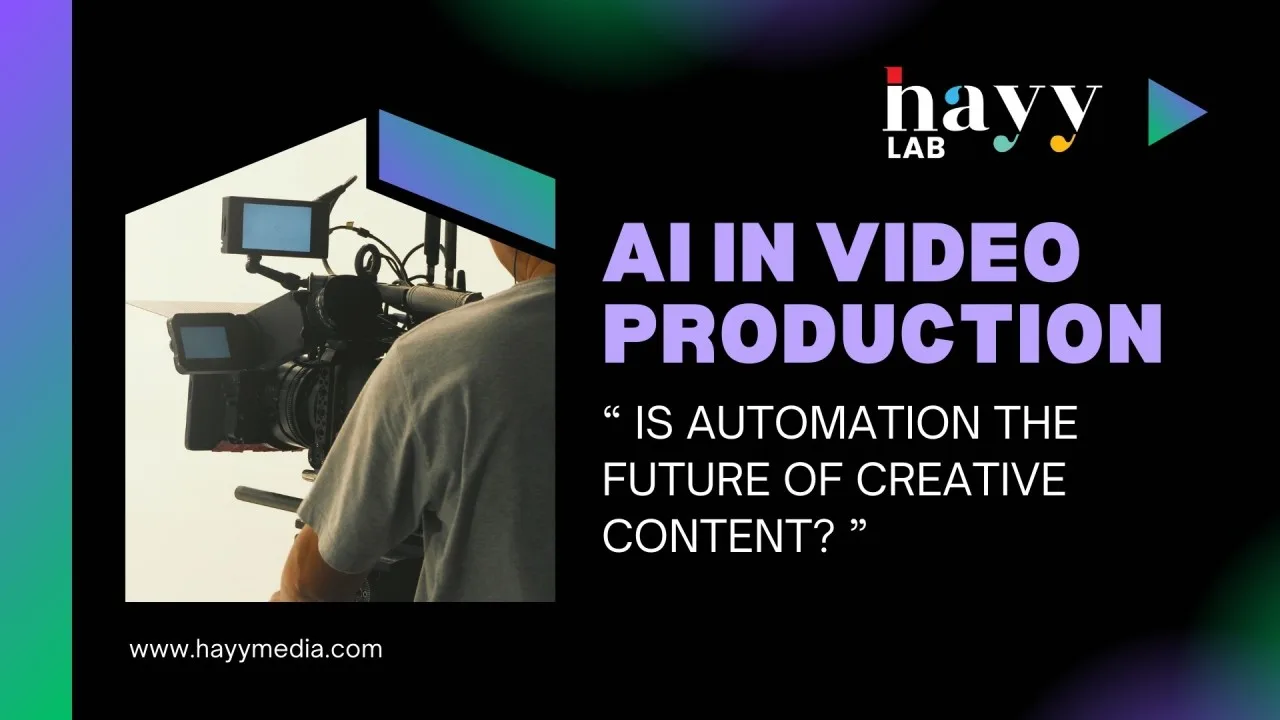 hayy
LAB

AI IN VIDEO PRODUCTION

“ IS AUTOMATION THE FUTURE OF CREATIVE CONTENT? ”

www.hayymedia.com